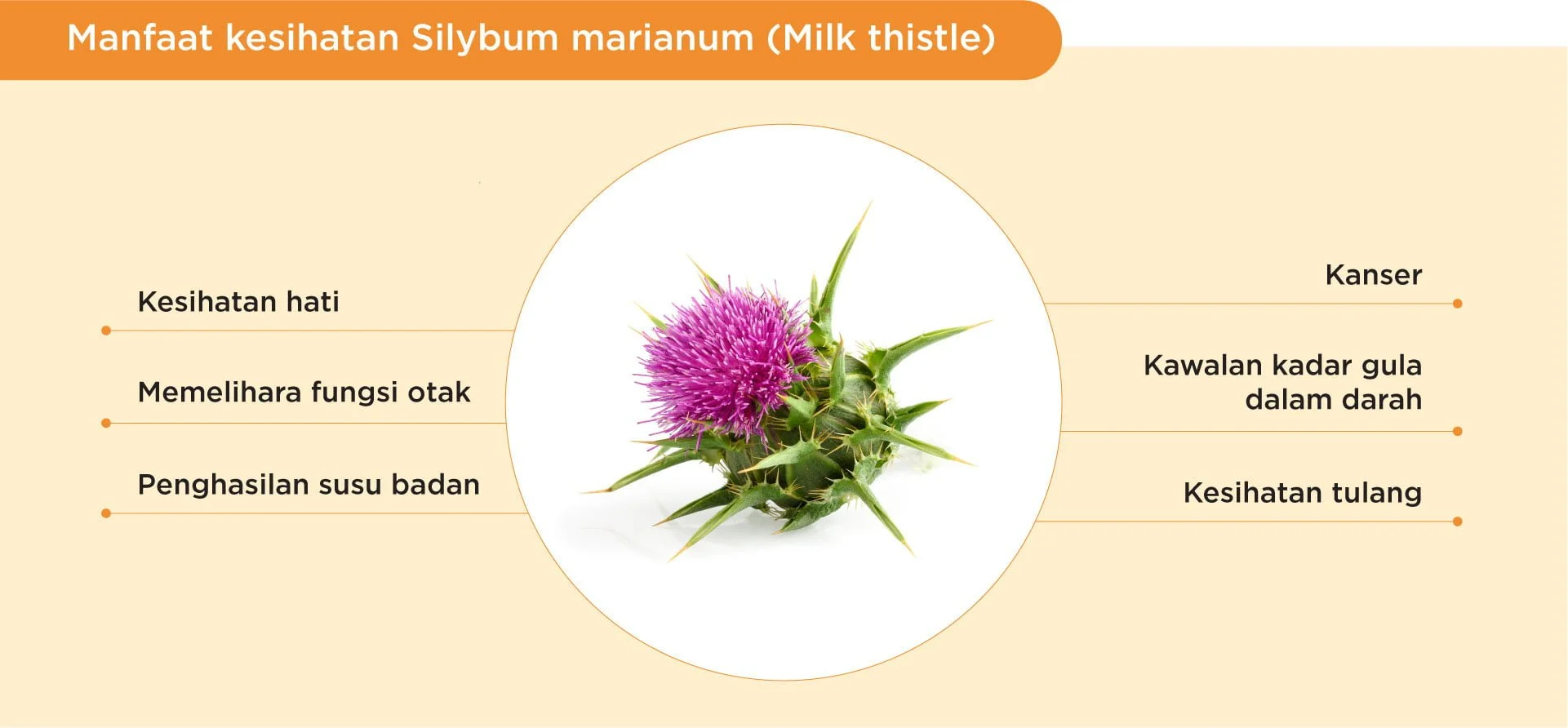 Manfaat kesihatan Silybum marianum (Milk thistle)

Kesihatan hati

Memelihara fungsi otak

Penghasilan susu badan

Kanser

Kawalan kadar gula dalam darah

Kesihatan tulang